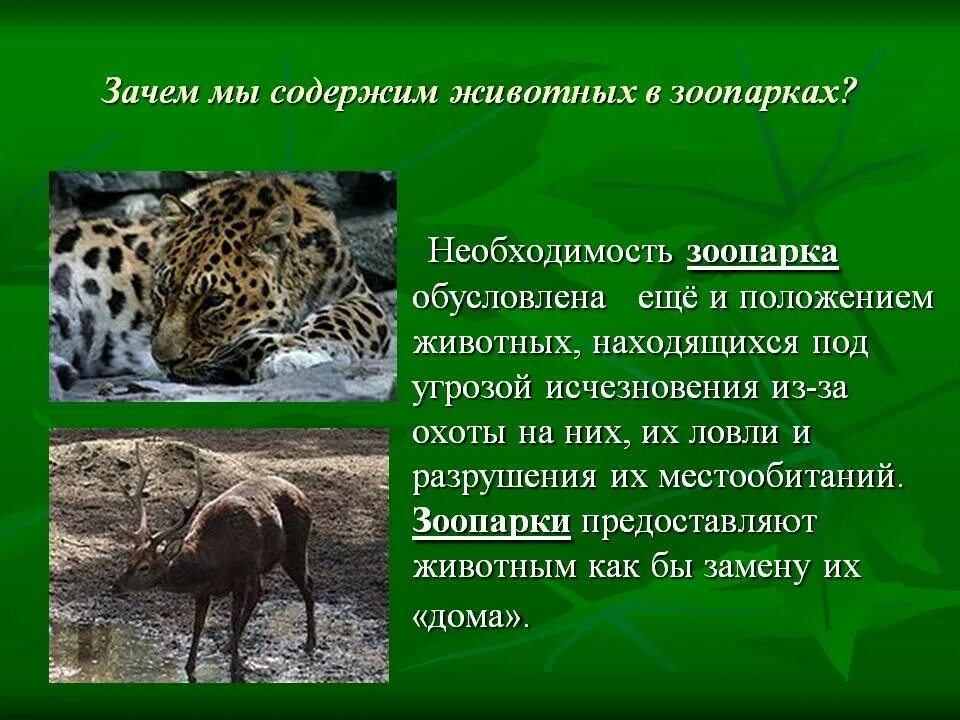 Зачем мы содержим животных в зоопарках?

Необходимость зоопарка обусловлена ещё и положением животных, находящихся под угрозой исчезновения из-за охоты на них, их ловли и разрушения их местообитаний. Зоопарки предоставляют животным как бы замену их «дома».